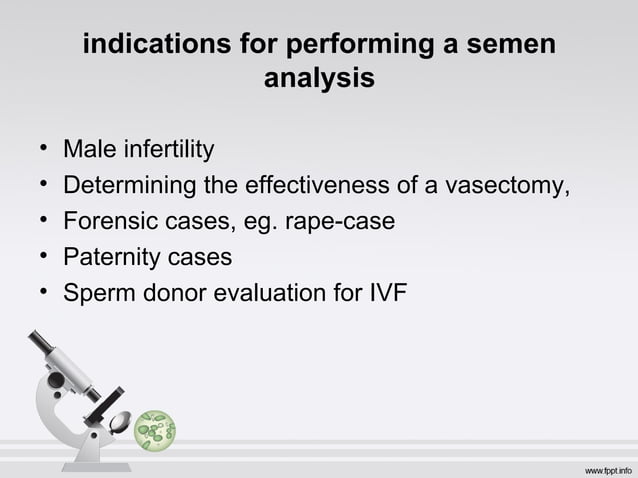 indications for performing a semen analysis

• Male infertility
• Determining the effectiveness of a vasectomy,
• Forensic cases, eg. rape-case
• Paternity cases
• Sperm donor evaluation for IVF

www.fppt.info